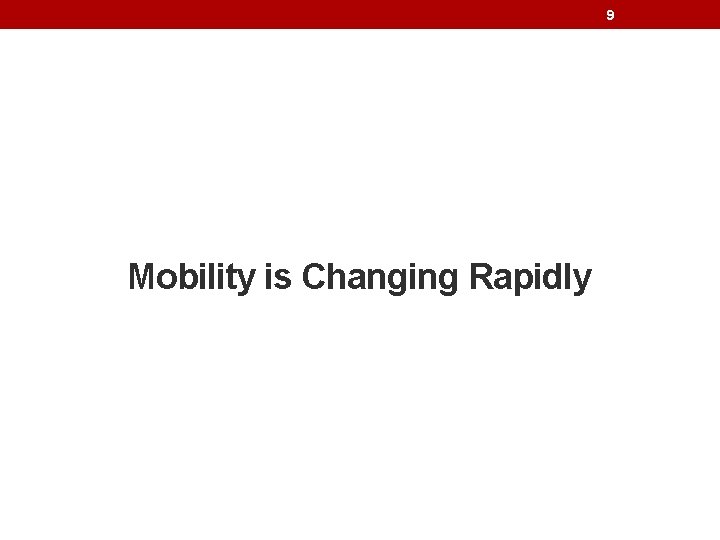 9

Mobility is Changing Rapidly